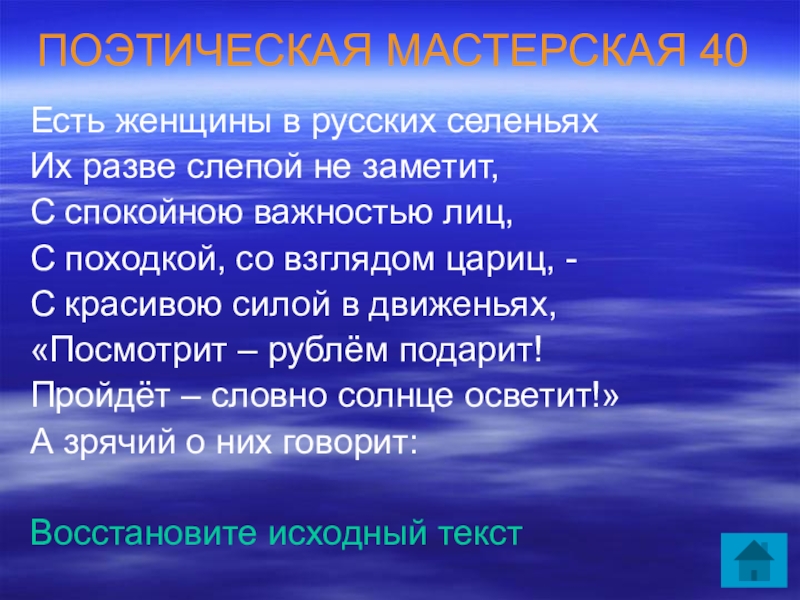 ПОЭТИЧЕСКАЯ МАСТЕРСКАЯ 40

Есть женщины в русских селеньях
Их разве слепой не заметит,
С спокойною важностью лиц,
С походкой, со взглядом цариц, -
С красивою силой в движеньях,
«Посмотрит – рублём подарит!
Пройдёт – словно солнце осветит!»
А зрячий о них говорит:

Восстановите исходный текст